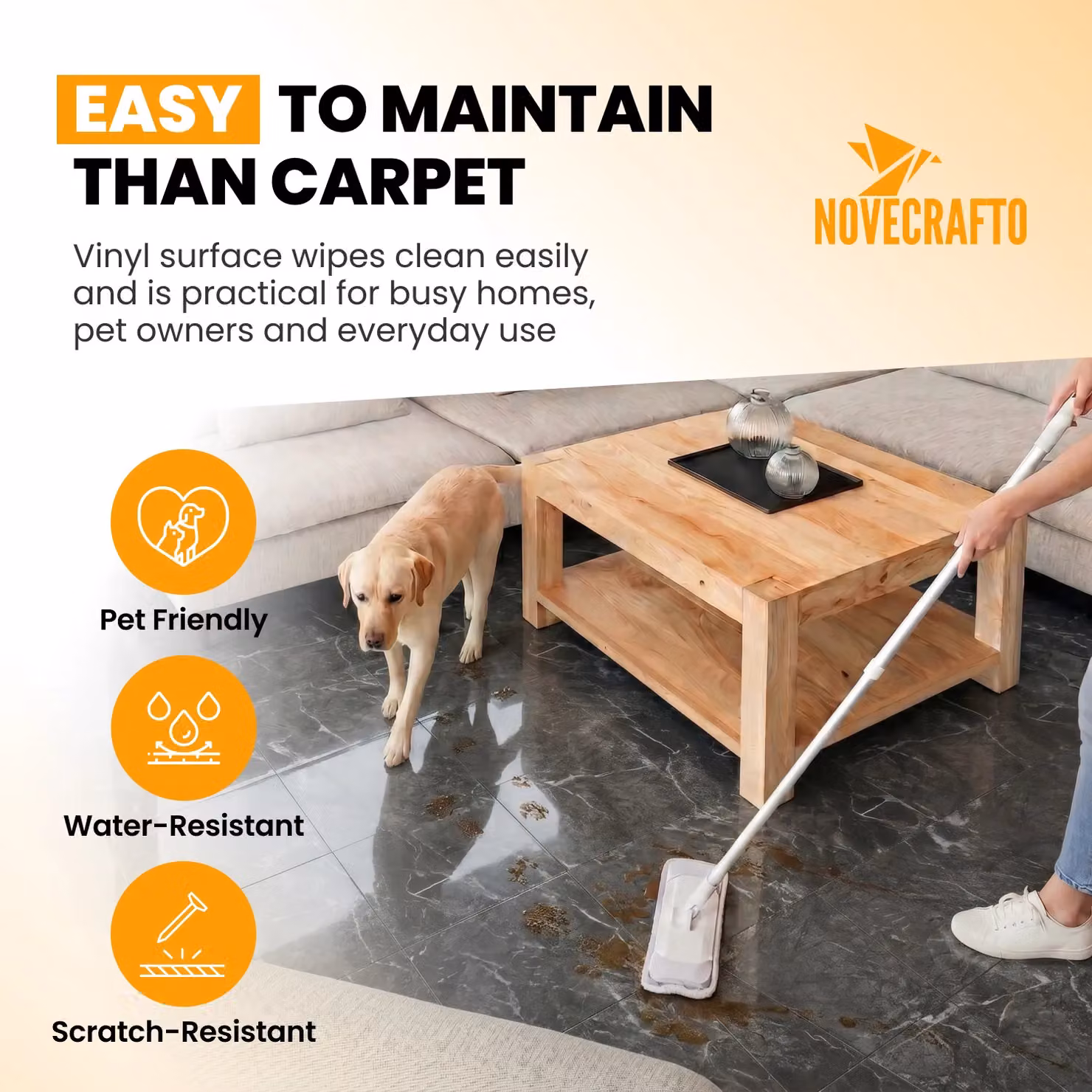 EASY TO MAINTAIN THAN CARPET

NOVECRAFTO

Vinyl surface wipes clean easily and is practical for busy homes, pet owners and everyday use

Pet Friendly

Water-Resistant

Scratch-Resistant